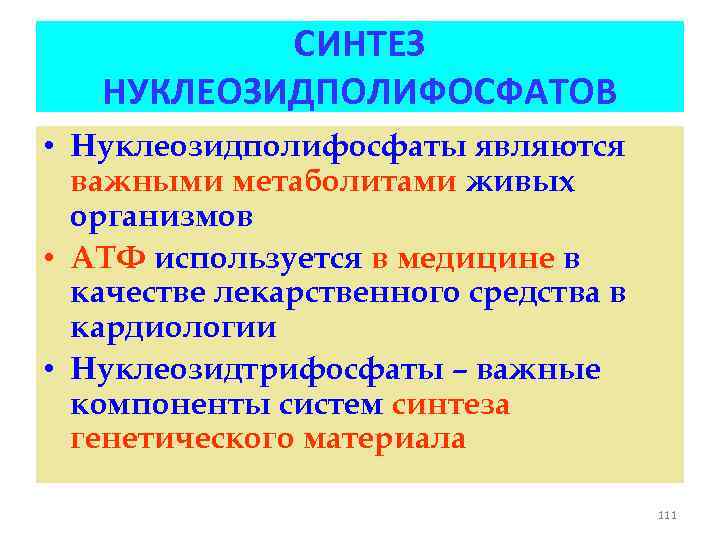 СИНТЕЗ НУКЛЕОЗИДПОЛИФОСФАТОВ

• Нуклеозидполифосфаты являются важными метаболитами живых организмов
• АТФ используется в медицине в качестве лекарственного средства в кардиологии
• Нуклеозидтрифосфаты – важные компоненты систем синтеза генетического материала

111